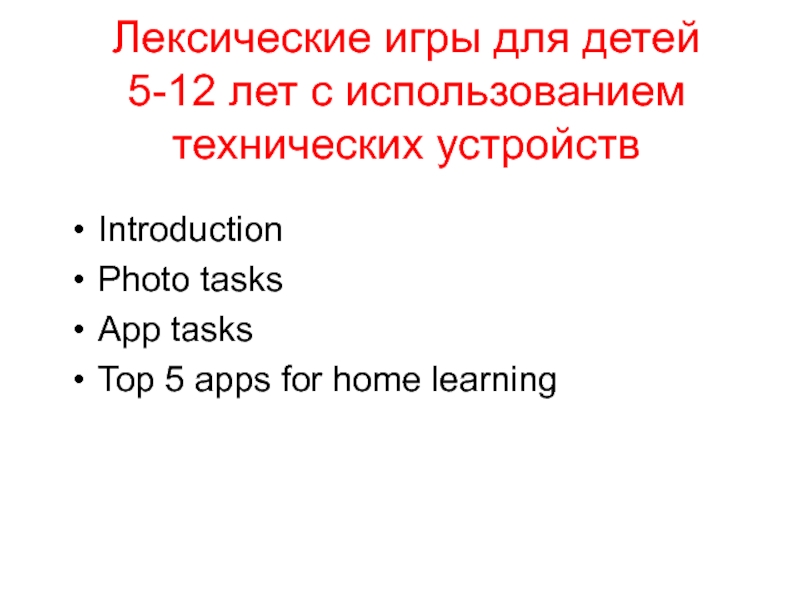 Лексические игры для детей 5-12 лет с использованием технических устройств

• Introduction
• Photo tasks
• App tasks
• Top 5 apps for home learning